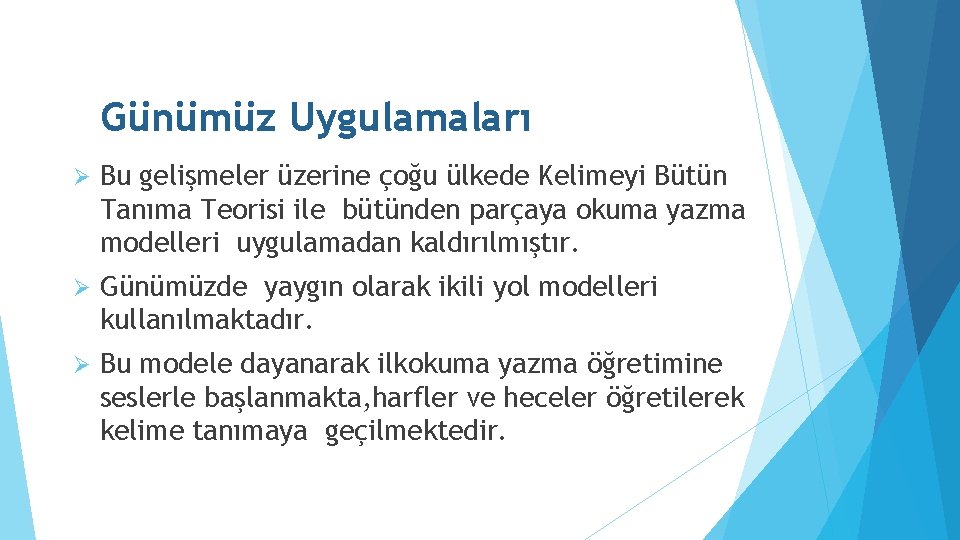 Günümüz Uygulamaları

➢ Bu gelişmeler üzerine çoğu ülkede Kelimeyi Bütün Tanıma Teorisi ile bütünden parçaya okuma yazma modelleri uygulamadan kaldırılmıştır.

➢ Günümüzde yaygın olarak ikili yol modelleri kullanılmaktadır.

➢ Bu modele dayanarak ilkokuma yazma öğretimine seslerle başlanmakta,harfler ve heceler öğretilerek kelime tanımaya geçilmektedir.